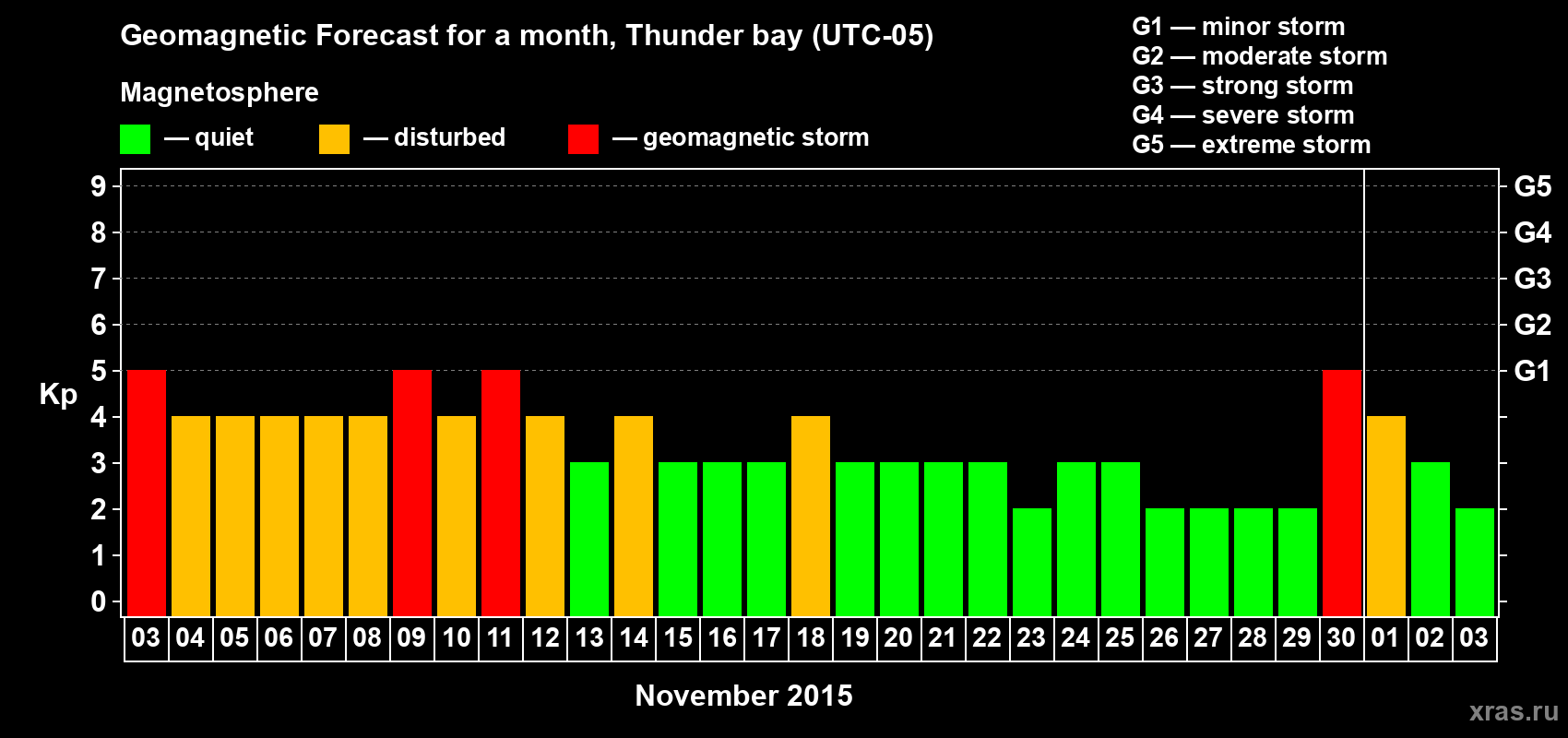 Geomagnetic Forecast for a month, Thunder bay (UTC-05)

Magnetosphere

— quiet — disturbed — geomagnetic storm

G1 — minor storm
G2 — moderate storm
G3 — strong storm
G4 — severe storm
G5 — extreme storm

Kp

9 8 7 6 5 4 3 2 1 0

G5 G4 G3 G2 G1

03 04 05 06 07 08 09 10 11 12 13 14 15 16 17 18 19 20 21 22 23 24 25 26 27 28 29 30 01 02 03

November 2015

xras.ru